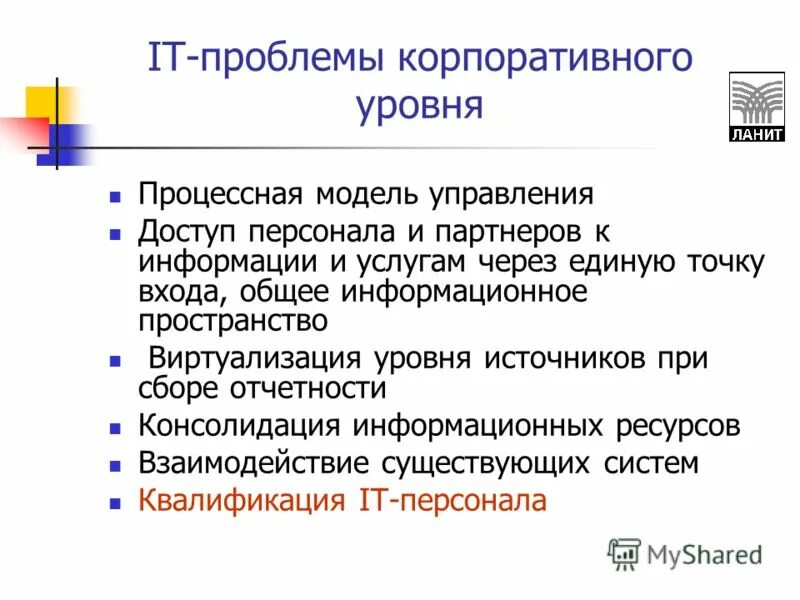 IT-проблемы корпоративного уровня

ЛАНИТ

- Процессная модель управления
- Доступ персонала и партнеров к информации и услугам через единую точку входа, общее информационное пространство
- Виртуализация уровня источников при сборе отчетности
- Консолидация информационных ресурсов
- Взаимодействие существующих систем
- Квалификация IT-персонала

MyShared